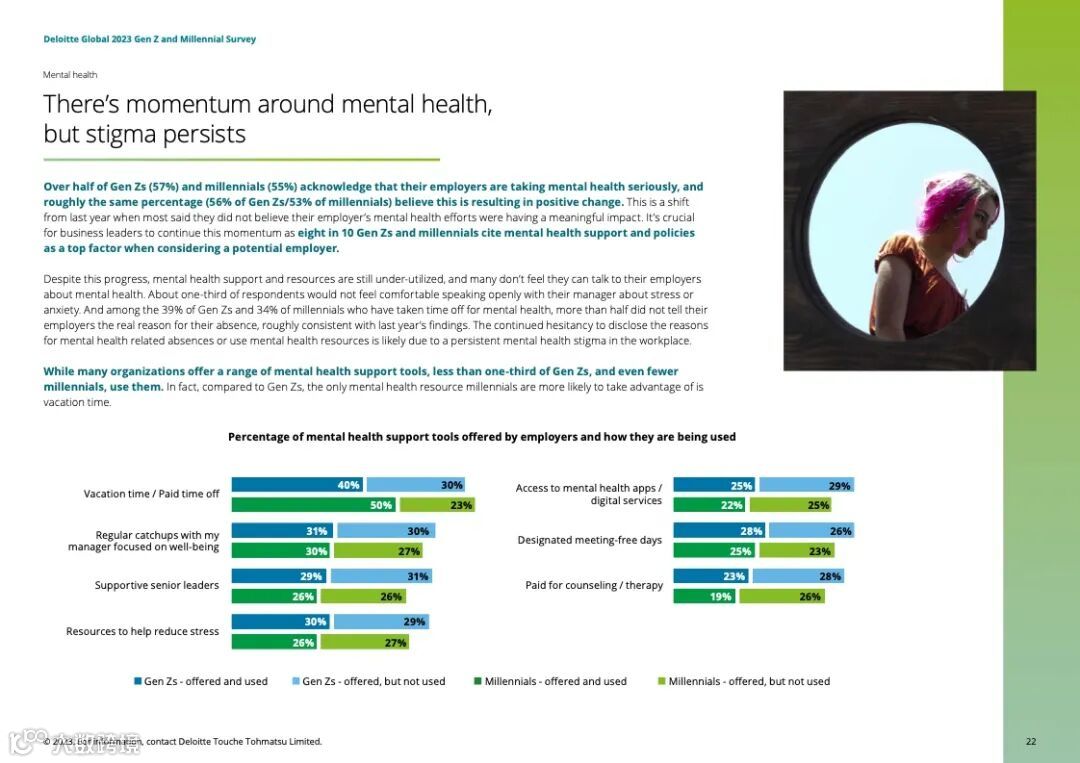 Deloitte Global 2023 Gen Z and Millennial Survey

Mental health

There's momentum around mental health, but stigma persists

Over half of Gen Zs (57%) and millennials (55%) acknowledge that their employers are taking mental health seriously, and roughly the same percentage (56% of Gen Zs/53% of millennials) believe this is resulting in positive change. This is a shift from last year when most said they did not believe their employer's mental health efforts were having a meaningful impact. It's crucial for business leaders to continue this momentum as eight in 10 Gen Zs and millennials cite mental health support and policies as a top factor when considering a potential employer.

Despite this progress, mental health support and resources are still under-utilized, and many don't feel they can talk to their employers about mental health. About one-third of respondents would not feel comfortable speaking openly with their manager about stress or anxiety. And among the 39% of Gen Zs and 34% of millennials who have taken time off for mental health, more than half did not tell their employers the real reason for their absence, roughly consistent with last year's findings. The continued hesitancy to disclose the reasons for mental health related absences or use mental health resources is likely due to a persistent mental health stigma in the workplace.

While many organizations offer a range of mental health support tools, less than one-third of Gen Zs, and even fewer millennials, use them. In fact, compared to Gen Zs, the only mental health resource millennials are more likely to take advantage of is vacation time.

Percentage of mental health support tools offered by employers and how they are being used

Vacation time / Paid time off
40% 30%
50% 23%

Regular catchups with my manager focused on well-being
31% 30%
30% 27%

Supportive senior leaders
29% 31%
26% 26%

Resources to help reduce stress
30% 29%
26% 27%

Access to mental health apps / digital services
25% 29%
22% 25%

Designated meeting-free days
28% 26%
25% 23%

Paid for counseling / therapy
23% 28%
19% 26%

Gen Zs - offered and used
Gen Zs - offered, but not used
Millennials - offered and used
Millennials - offered, but not used

© 2023. For information, contact Deloitte Touche Tohmatsu Limited.

22